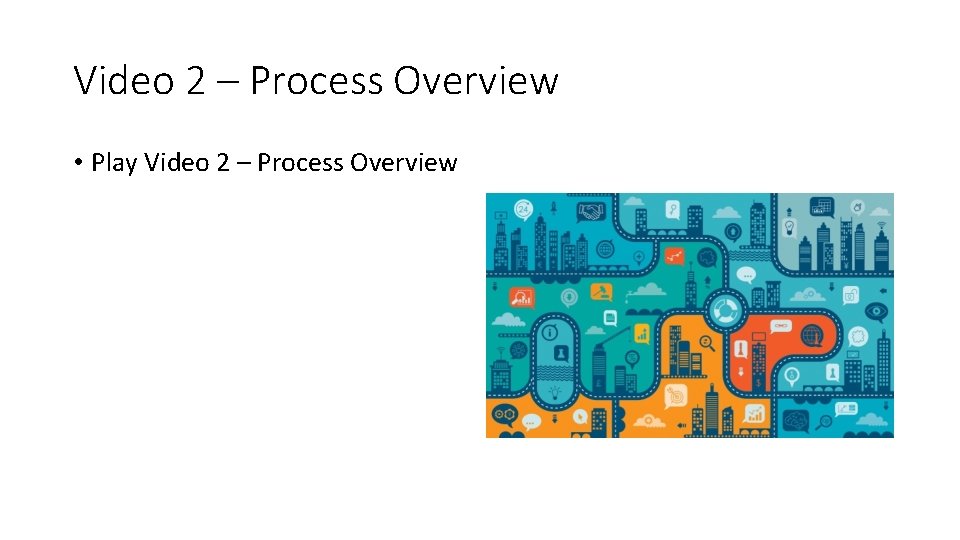 Video 2 – Process Overview

• Play Video 2 – Process Overview